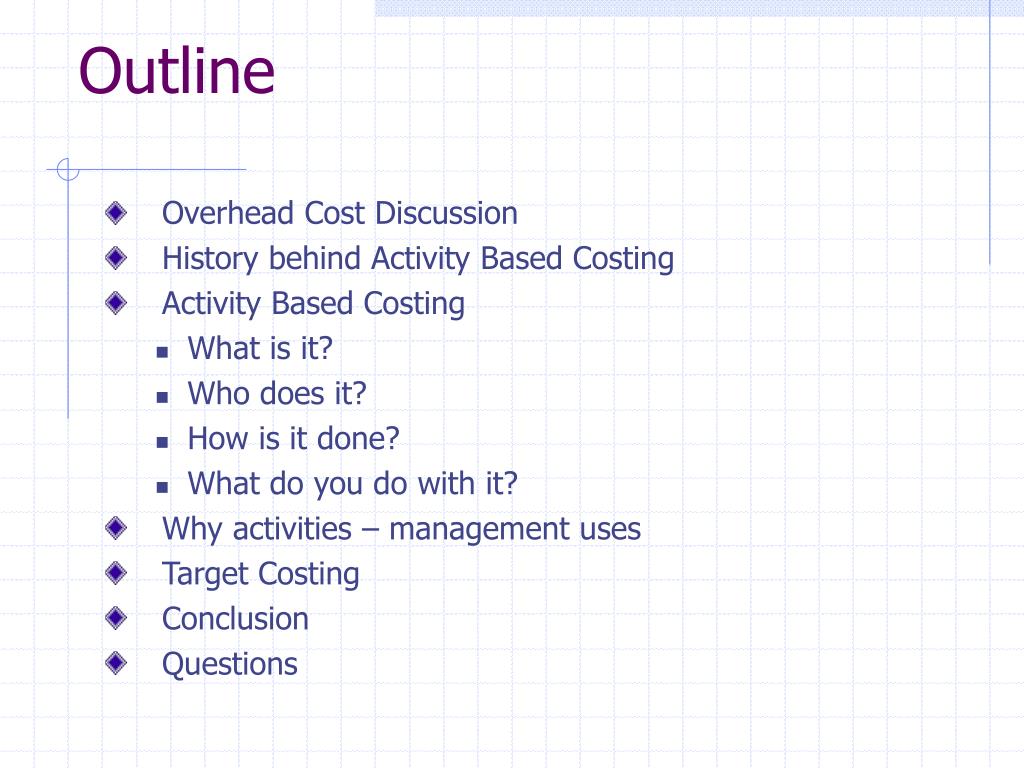 Outline

Overhead Cost Discussion
History behind Activity Based Costing
Activity Based Costing
What is it?
Who does it?
How is it done?
What do you do with it?
Why activities – management uses
Target Costing
Conclusion
Questions